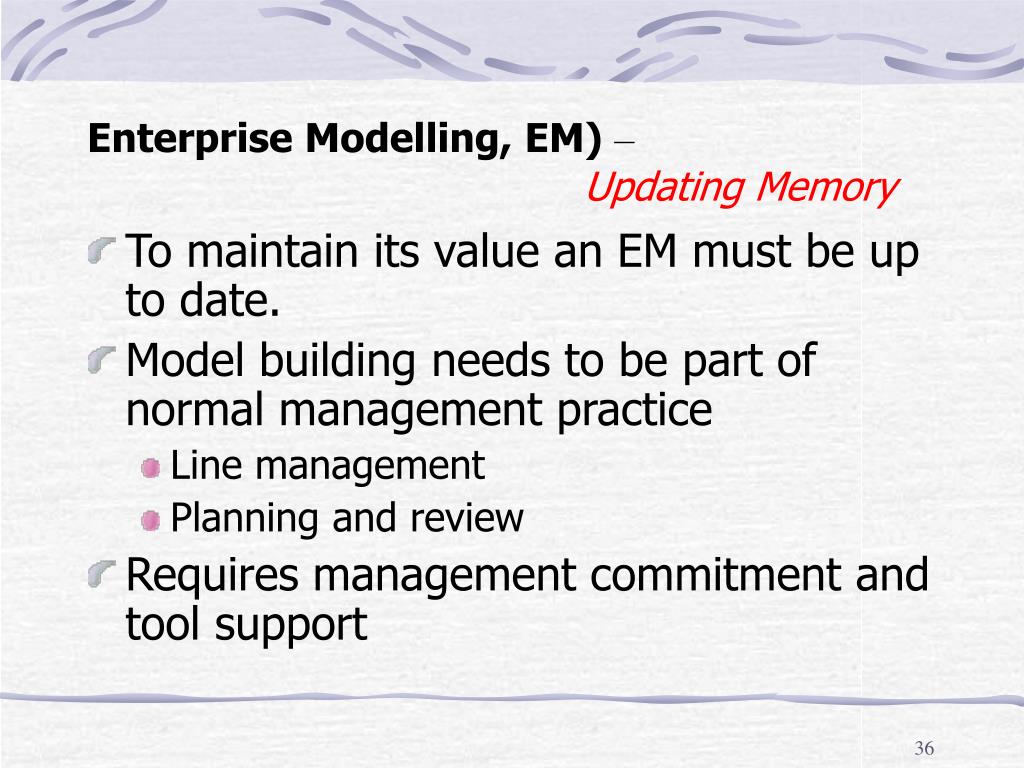 Enterprise Modelling, EM) –
Updating Memory

To maintain its value an EM must be up to date.

Model building needs to be part of normal management practice

Line management

Planning and review

Requires management commitment and tool support

36